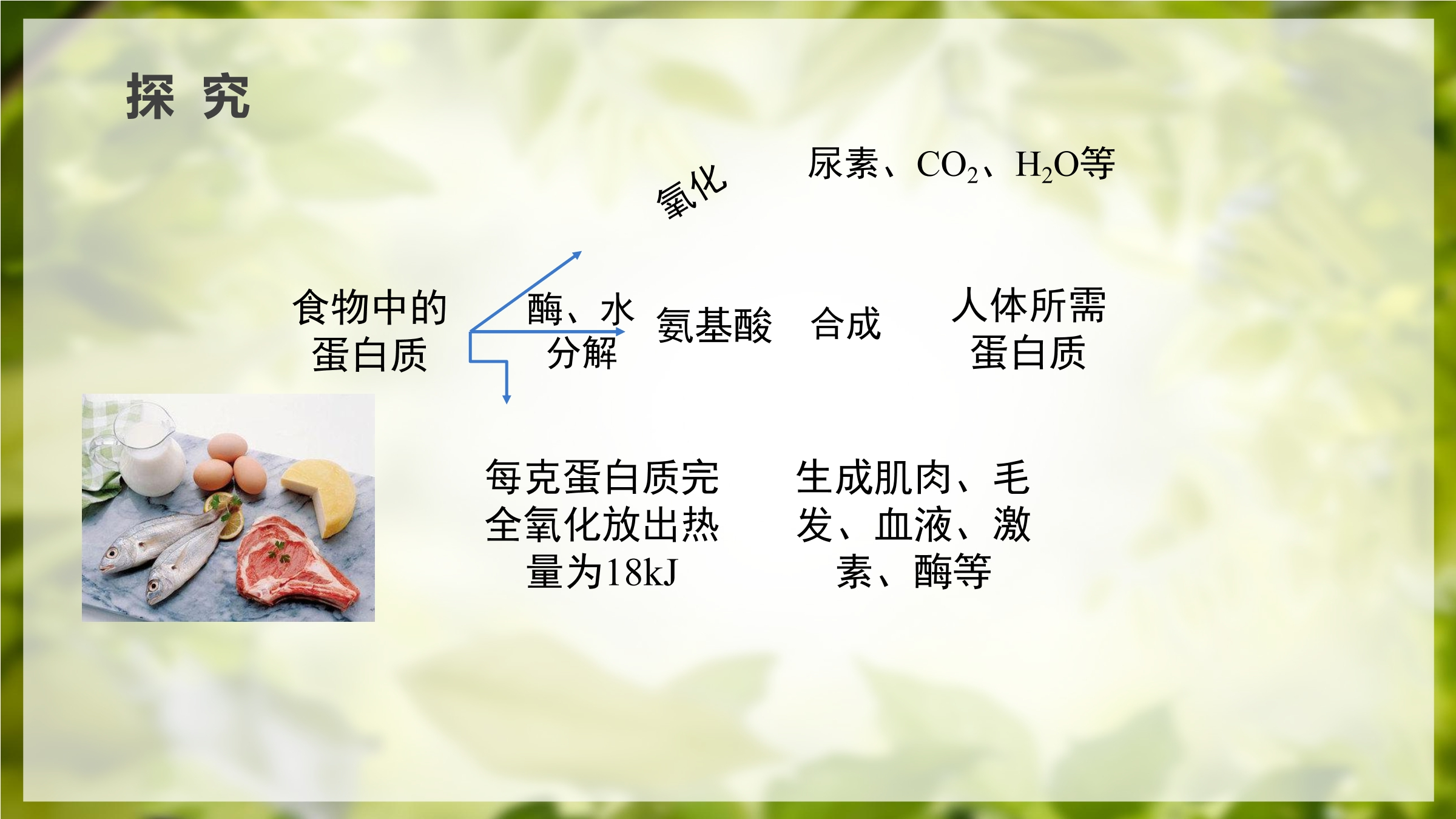 探 究

氧化

尿素、$CO_2$、$H_2O$等

食物中的蛋白质

酶、水

分解

氨基酸

合成

人体所需蛋白质

每克蛋白质完全氧化放出热量为18kJ

生成肌肉、毛发、血液、激素、酶等